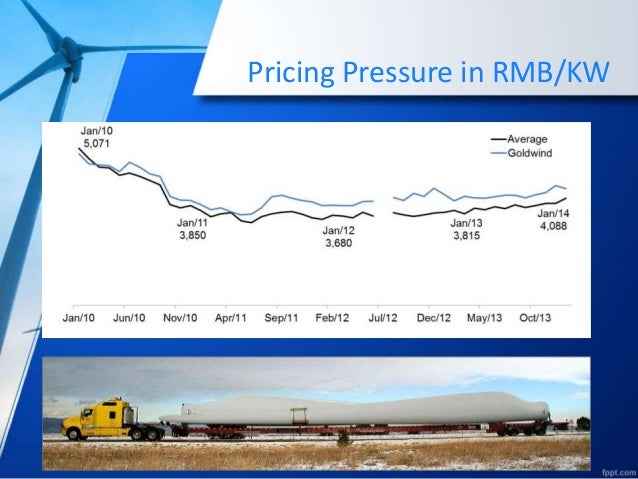 Pricing Pressure in RMB/KW

Jan/10
5,071

Average
Goldwind

Jan/11
3,850

Jan/12
3,680

Jan/13
3,815

Jan/14
4,088

Jan/10
Jun/10
Nov/10
Apr/11
Sep/11
Feb/12
Jul/12
Dec/12
May/13
Oct/13

fppt.com